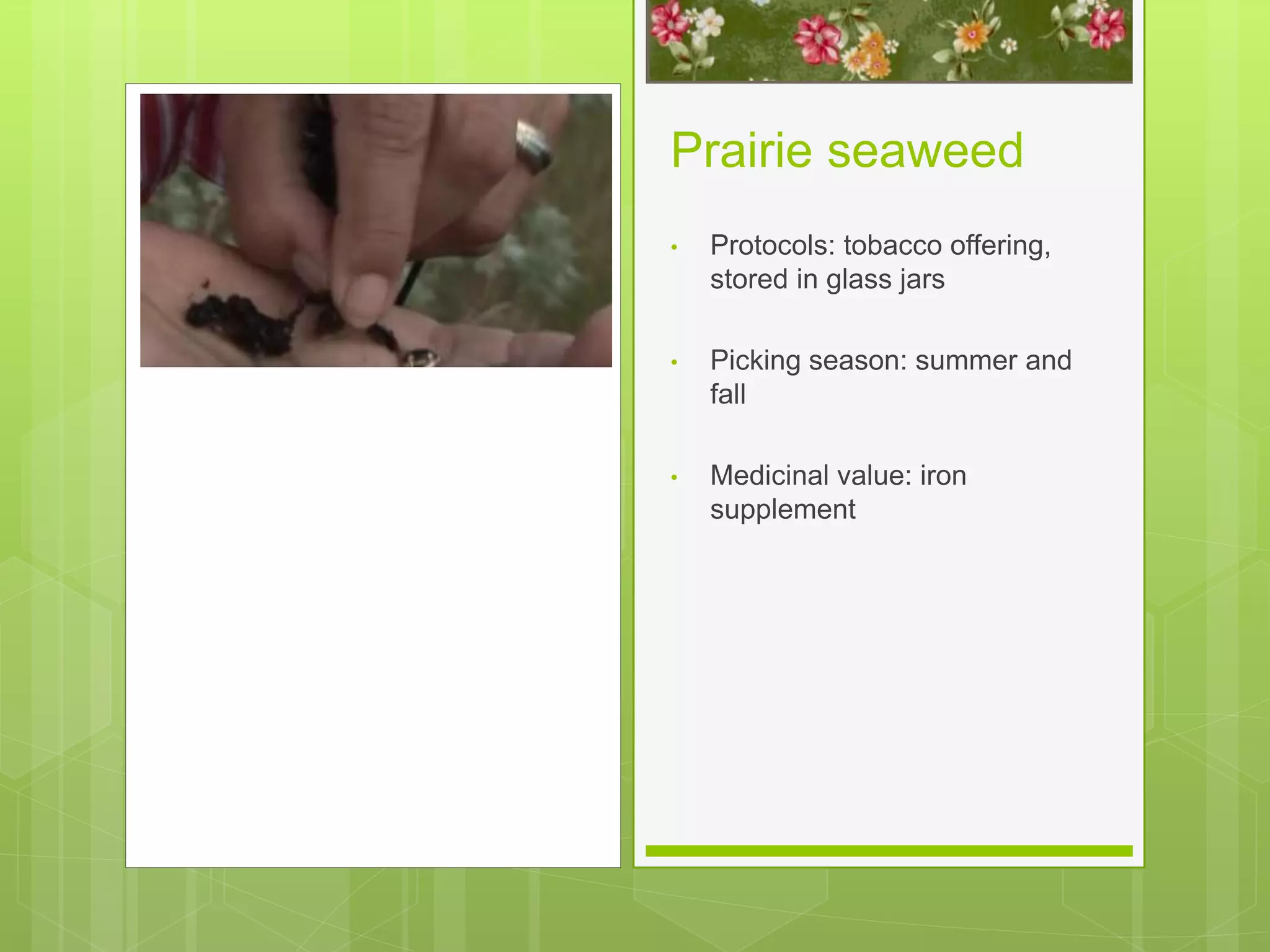 Prairie seaweed

• Protocols: tobacco offering, stored in glass jars

• Picking season: summer and fall

• Medicinal value: iron supplement